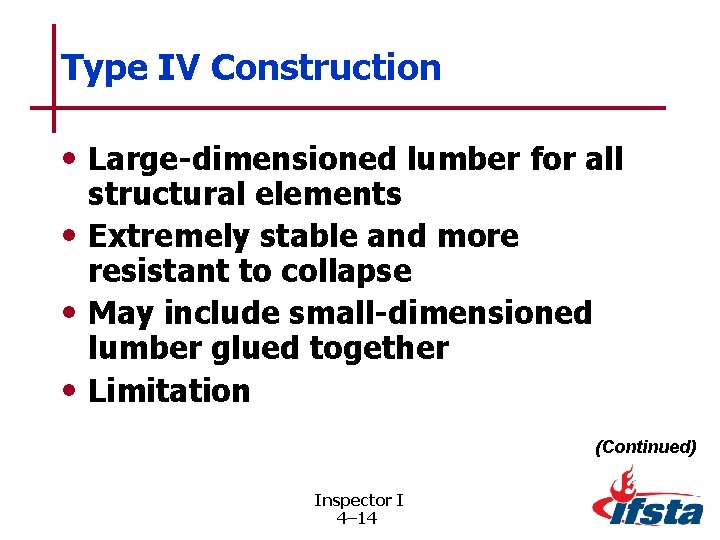 Type IV Construction

• Large-dimensioned lumber for all structural elements
• Extremely stable and more resistant to collapse
• May include small-dimensioned lumber glued together
• Limitation

(Continued)

Inspector I
4–14

ifsta